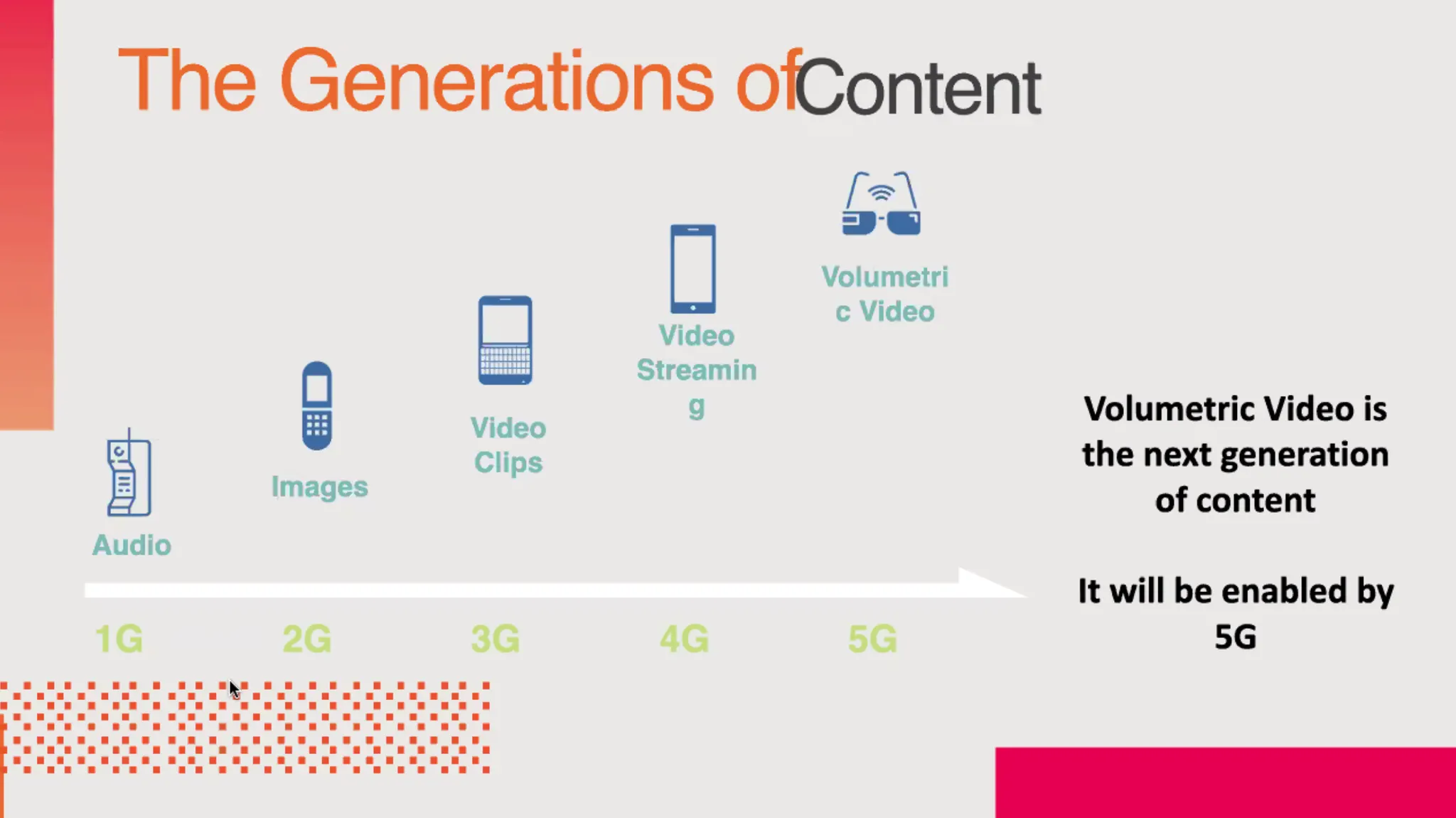 The Generations ofContent

Audio

Images

Video Clips

Video Streamin g

Volumetri c Video

1G 2G 3G 4G 5G

Volumetric Video is the next generation of content

It will be enabled by 5G